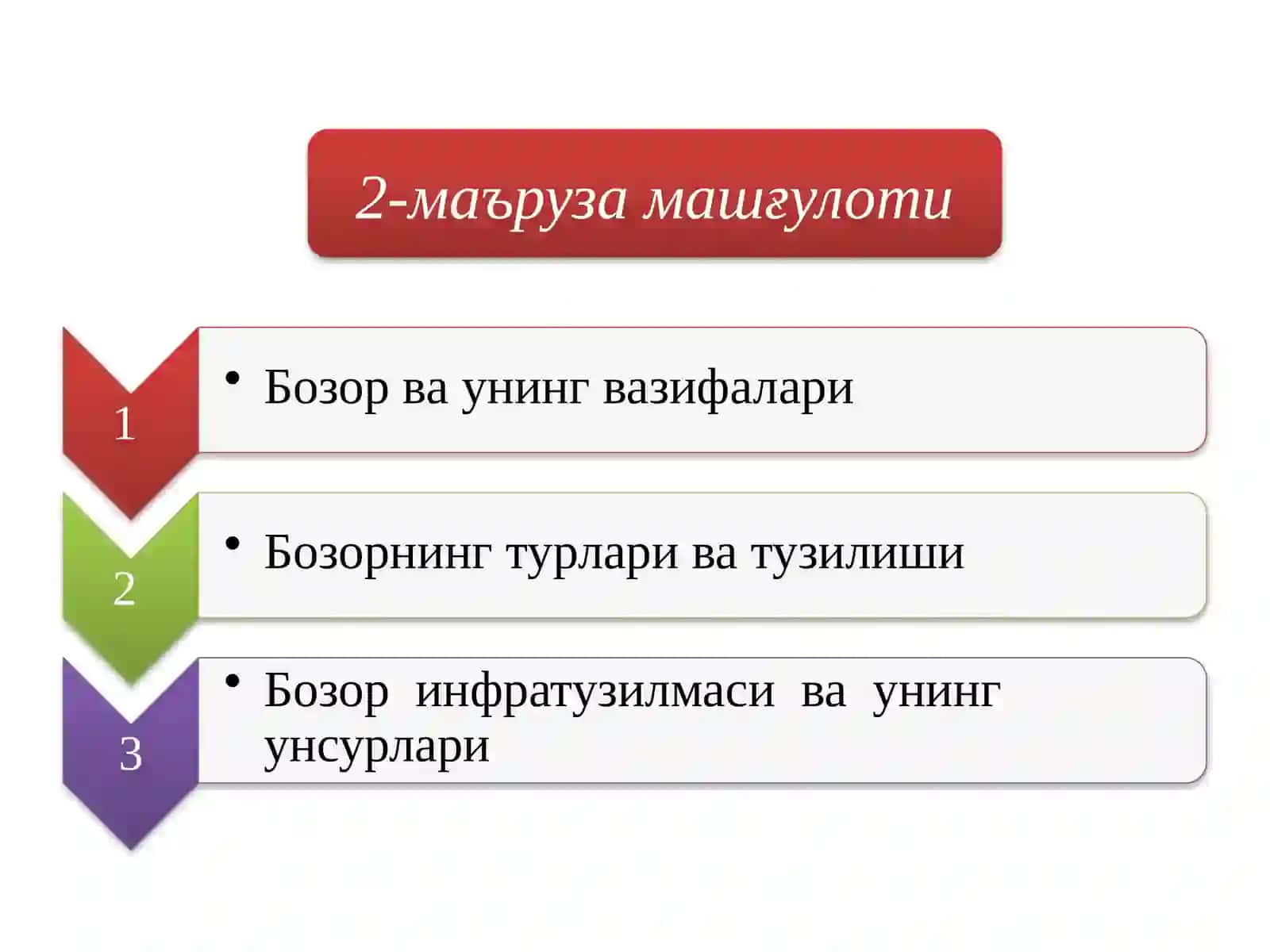 2-маъруза машғулоти

1

• Бозор ва унинг вазифалари

2

• Бозорнинг турлари ва тузилиши

3

• Бозор инфратузилмаси ва унинг унсурлари